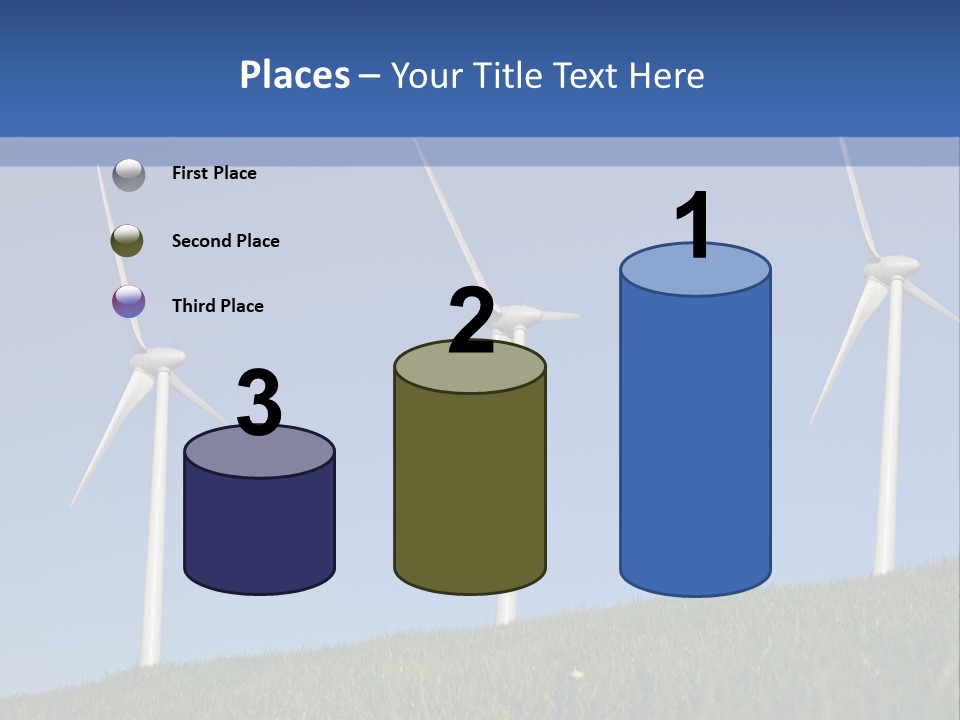 Places – Your Title Text Here

First Place

Second Place

Third Place

3

2

1